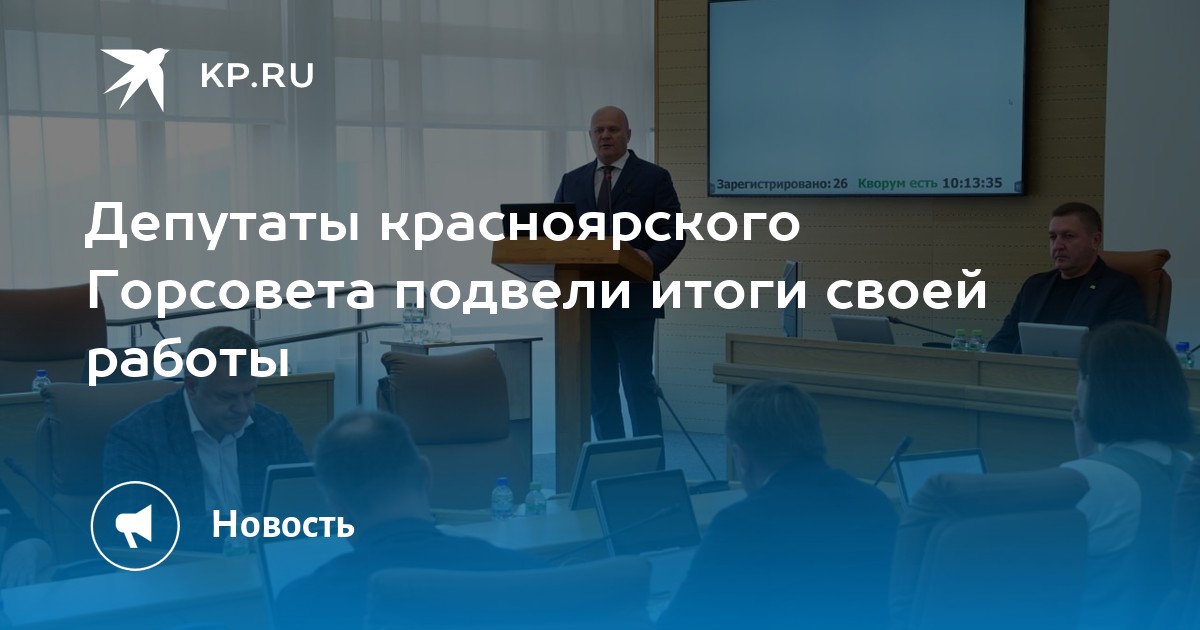 KP.RU

Зарегистрировано: 26 Кворум есть 10:13:35

Депутаты красноярского Горсовета подвели итоги своей работы

Новость